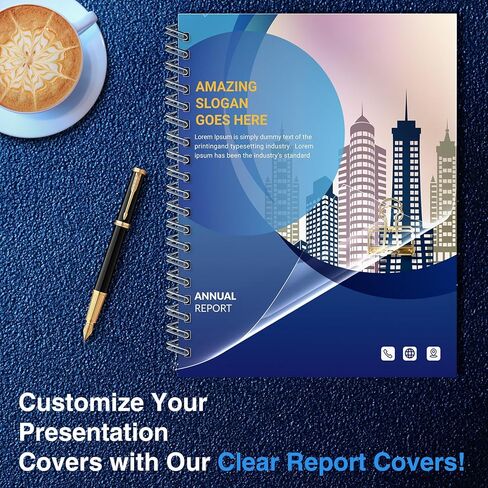 AMAZING SLOGAN GOES HERE

Lorem Ipsum is simply dummy text of the printingand typesetting industry. Lorem ipsum has been the industry's standard

ANNUAL REPORT

Customize Your Presentation Covers with Our Clear Report Covers!